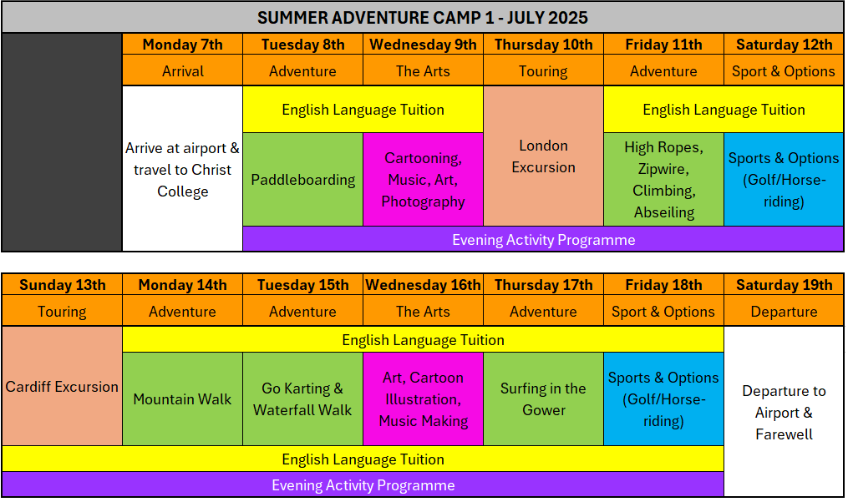 SUMMER ADVENTURE CAMP 1 - JULY 2025

| | Monday 7th | Tuesday 8th | Wednesday 9th | Thursday 10th | Friday 11th | Saturday 12th |
|---|---|---|---|---|---|---|
| | Arrival | Adventure | The Arts | Touring | Adventure | Sport & Options |
| | Arrive at airport & travel to Christ College | English Language Tuition | English Language Tuition | London Excursion | English Language Tuition | English Language Tuition |
| | | Paddleboarding | Cartooning, Music, Art, Photography | | High Ropes, Zipwire, Climbing, Abseiling | Sports & Options (Golf/Horse-riding) |
| | | Evening Activity Programme | Evening Activity Programme | Evening Activity Programme | Evening Activity Programme | Evening Activity Programme |

| Sunday 13th | Monday 14th | Tuesday 15th | Wednesday 16th | Thursday 17th | Friday 18th | Saturday 19th |
|---|---|---|---|---|---|---|
| Touring | Adventure | Adventure | The Arts | Adventure | Sport & Options | Departure |
| Cardiff Excursion | English Language Tuition | English Language Tuition | English Language Tuition | English Language Tuition | English Language Tuition | Departure to Airport & Farewell |
| | Mountain Walk | Go Karting & Waterfall Walk | Art, Cartoon Illustration, Music Making | Surfing in the Gower | Sports & Options (Golf/Horse-riding) | |
| English Language Tuition | English Language Tuition | English Language Tuition | English Language Tuition | English Language Tuition | English Language Tuition | |
| Evening Activity Programme | Evening Activity Programme | Evening Activity Programme | Evening Activity Programme | Evening Activity Programme | Evening Activity Programme | |